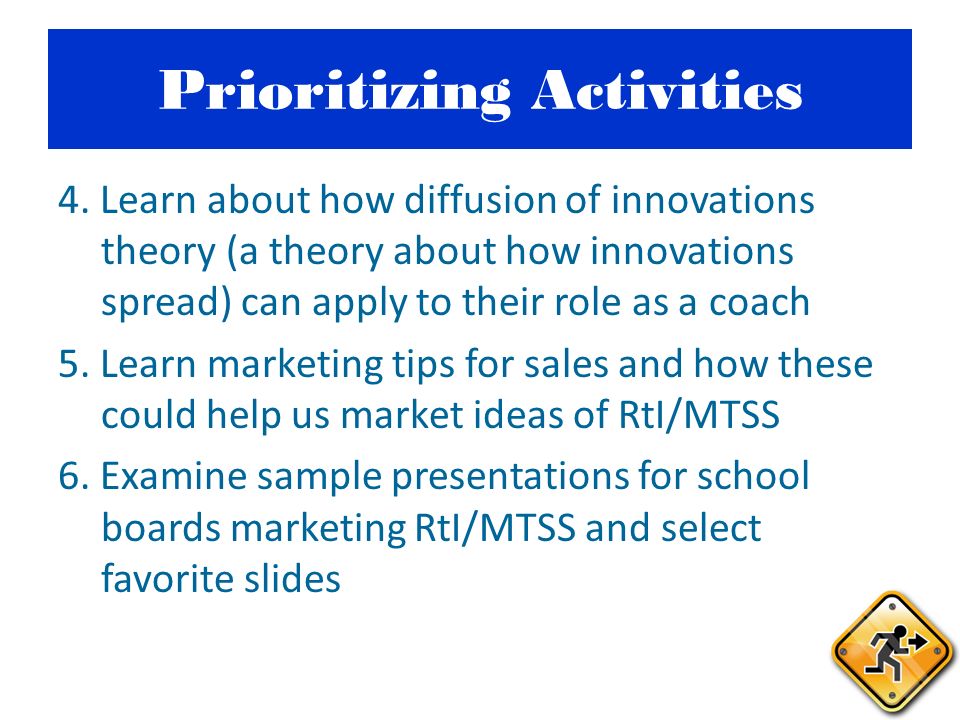 Prioritizing Activities

4. Learn about how diffusion of innovations theory (a theory about how innovations spread) can apply to their role as a coach

5. Learn marketing tips for sales and how these could help us market ideas of RtI/MTSS

6. Examine sample presentations for school boards marketing RtI/MTSS and select favorite slides